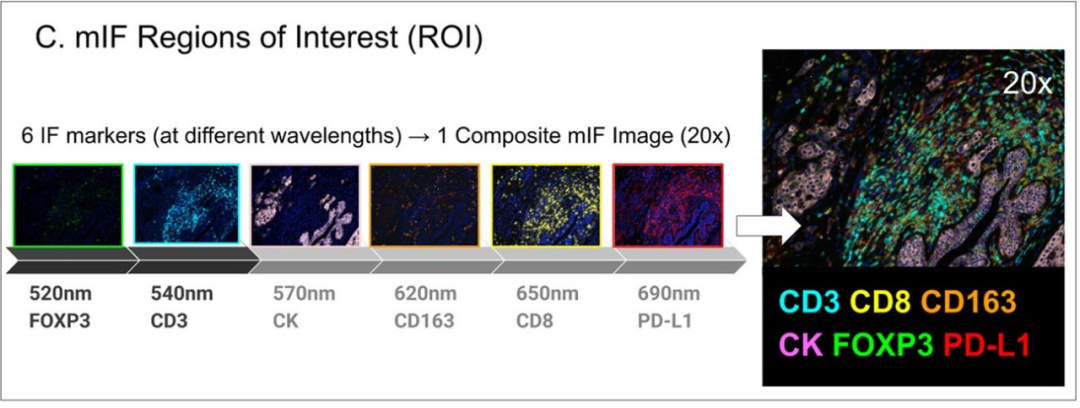 C. mIF Regions of Interest (ROI)

6 IF markers (at different wavelengths) → 1 Composite mIF Image (20x)

520nm
FOXP3

540nm
CD3

570nm
CK

620nm
CD163

650nm
CD8

690nm
PD-L1

20x

CD3 CD8 CD163
CK FOXP3 PD-L1